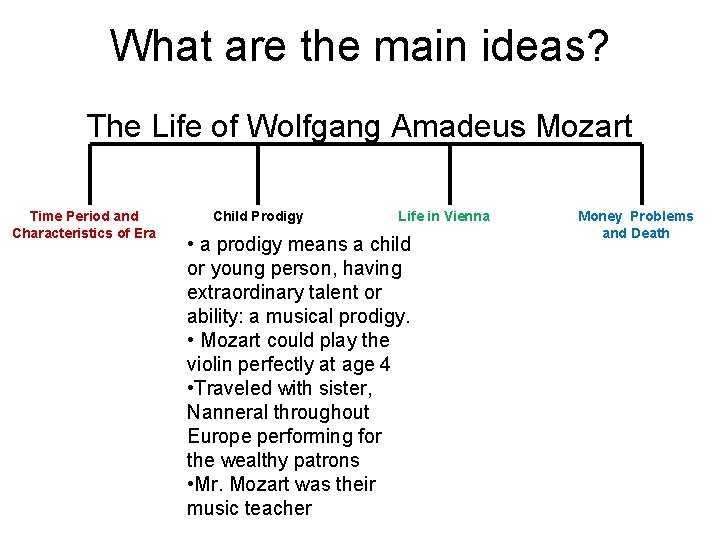 What are the main ideas?

The Life of Wolfgang Amadeus Mozart

Time Period and Characteristics of Era

Child Prodigy

Life in Vienna

Money Problems and Death

• a prodigy means a child or young person, having extraordinary talent or ability: a musical prodigy.
• Mozart could play the violin perfectly at age 4
•Traveled with sister, Nanneral throughout Europe performing for the wealthy patrons
•Mr. Mozart was their music teacher